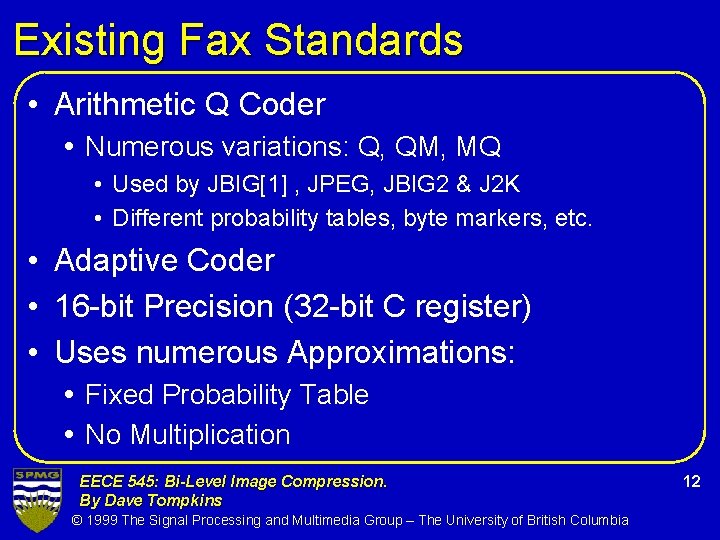 Existing Fax Standards

• Arithmetic Q Coder
  • Numerous variations: Q, QM, MQ
    • Used by JBIG[1] , JPEG, JBIG2 & J2K
    • Different probability tables, byte markers, etc.
• Adaptive Coder
• 16-bit Precision (32-bit C register)
• Uses numerous Approximations:
  • Fixed Probability Table
  • No Multiplication

SPMG

EECE 545: Bi-Level Image Compression.
By Dave Tompkins

12

© 1999 The Signal Processing and Multimedia Group – The University of British Columbia